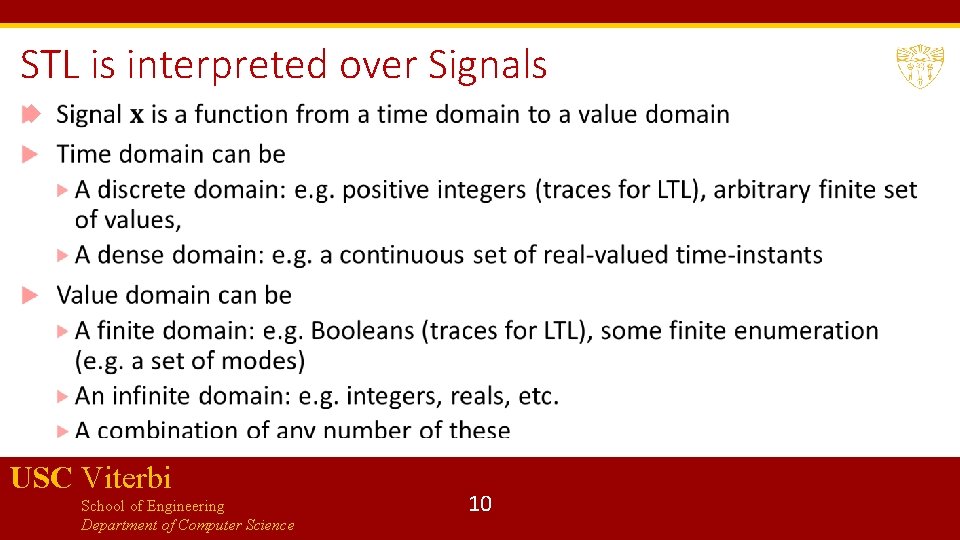 STL is interpreted over Signals

Signal $\mathbf{x}$ is a function from a time domain to a value domain

Time domain can be

A discrete domain: e.g. positive integers (traces for LTL), arbitrary finite set of values,

A dense domain: e.g. a continuous set of real-valued time-instants

Value domain can be

A finite domain: e.g. Booleans (traces for LTL), some finite enumeration (e.g. a set of modes)

An infinite domain: e.g. integers, reals, etc.

A combination of any number of these

USC Viterbi
School of Engineering
Department of Computer Science

10